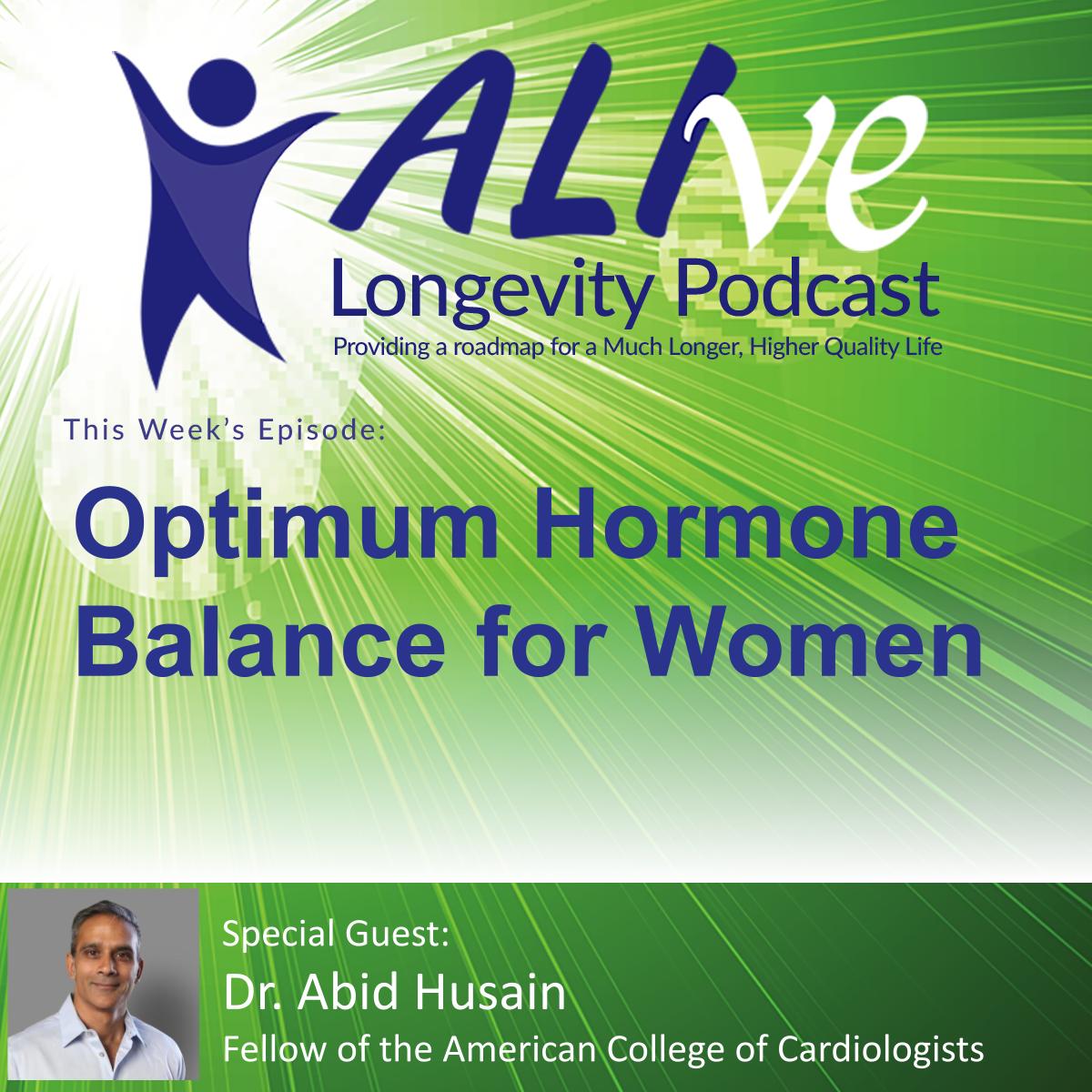 ALIve

Longevity Podcast

Providing a roadmap for a Much Longer, Higher Quality Life

This Week's Episode:

Optimum Hormone Balance for Women

Special Guest:

Dr. Abid Husain

Fellow of the American College of Cardiologists